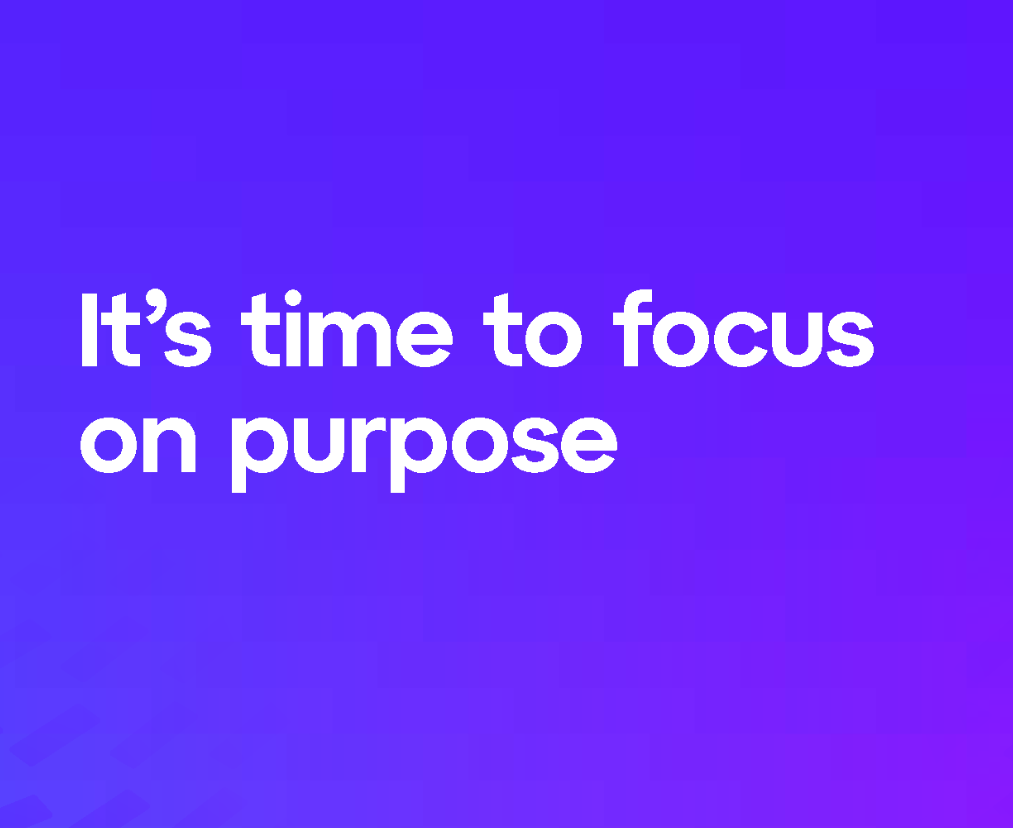 It’s time to focus on purpose